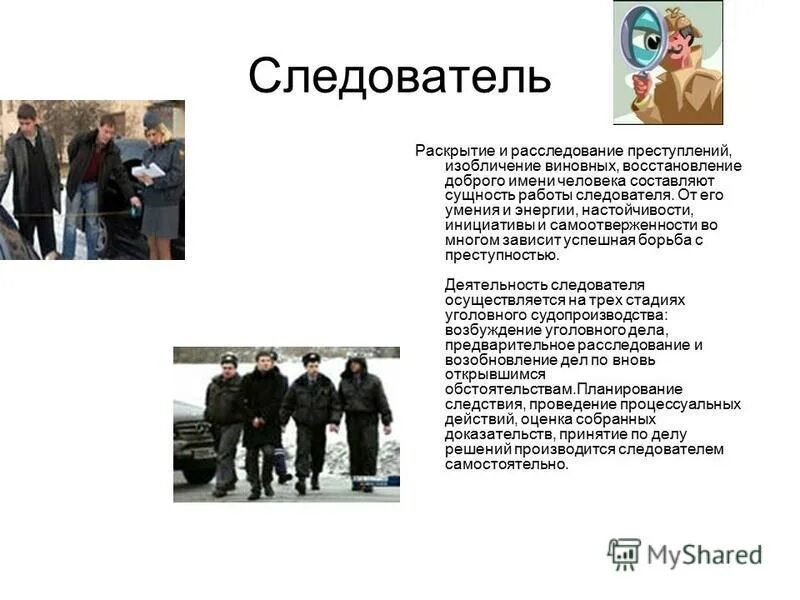 Следователь

Раскрытие и расследование преступлений, изобличение виновных, восстановление доброго имени человека составляют сущность работы следователя. От его умения и энергии, настойчивости, инициативы и самоотверженности во многом зависит успешная борьба с преступностью.

Деятельность следователя осуществляется на трех стадиях уголовного судопроизводства: возбуждение уголовного дела, предварительное расследование и возобновление дел по вновь открывшимся обстоятельствам.Планирование следствия, проведение процессуальных действий, оценка собранных доказательств, принятие по делу решений производится следователем самостоятельно.

MyShared